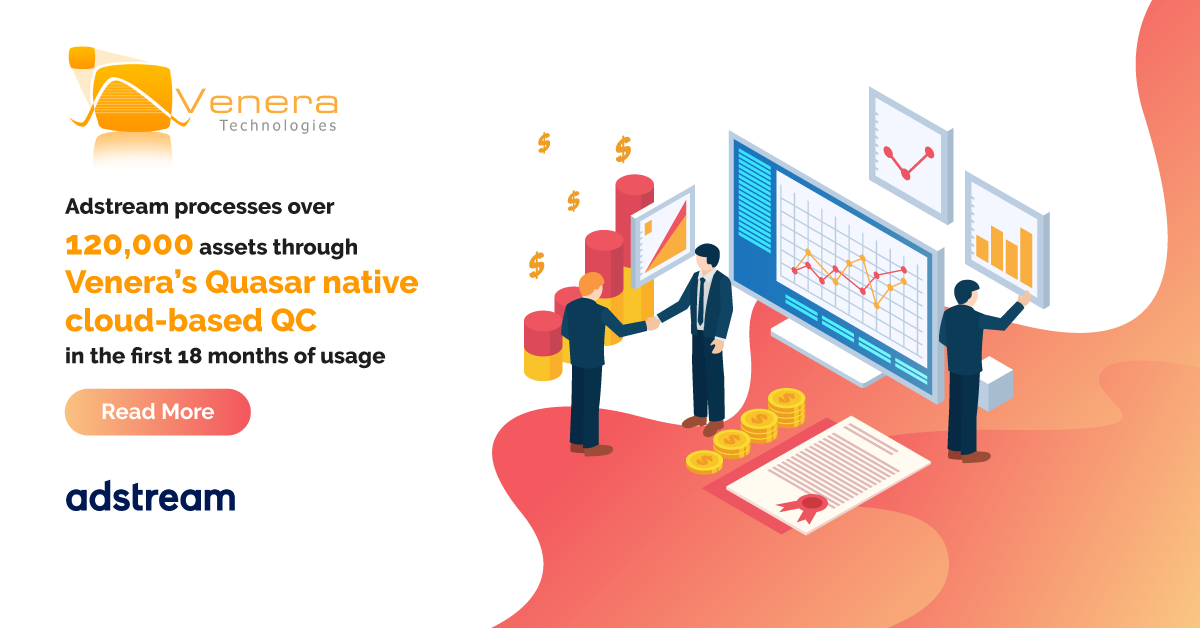 Venera
Technologies

Adstream processes over
120,000 assets through
Venera's Quasar native cloud-based QC
in the first 18 months of usage

Read More

adstream

$ $ $ $